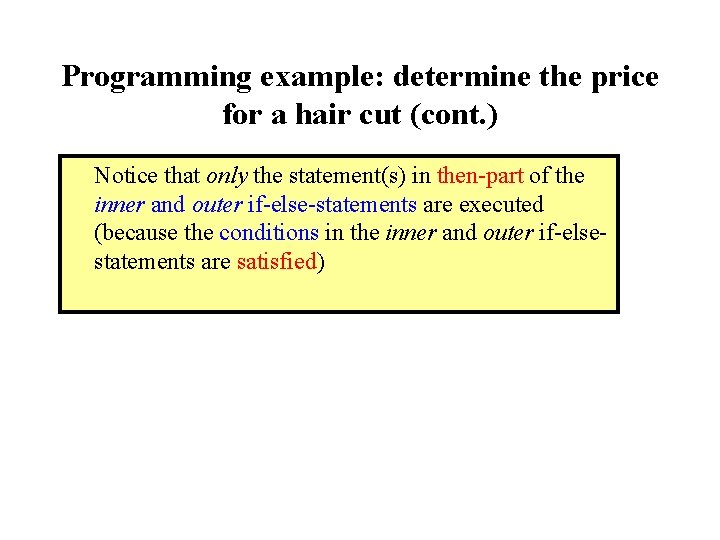 Programming example: determine the price for a hair cut (cont.)

Notice that only the statement(s) in then-part of the inner and outer if-else-statements are executed (because the conditions in the inner and outer if-else-statements are satisfied)